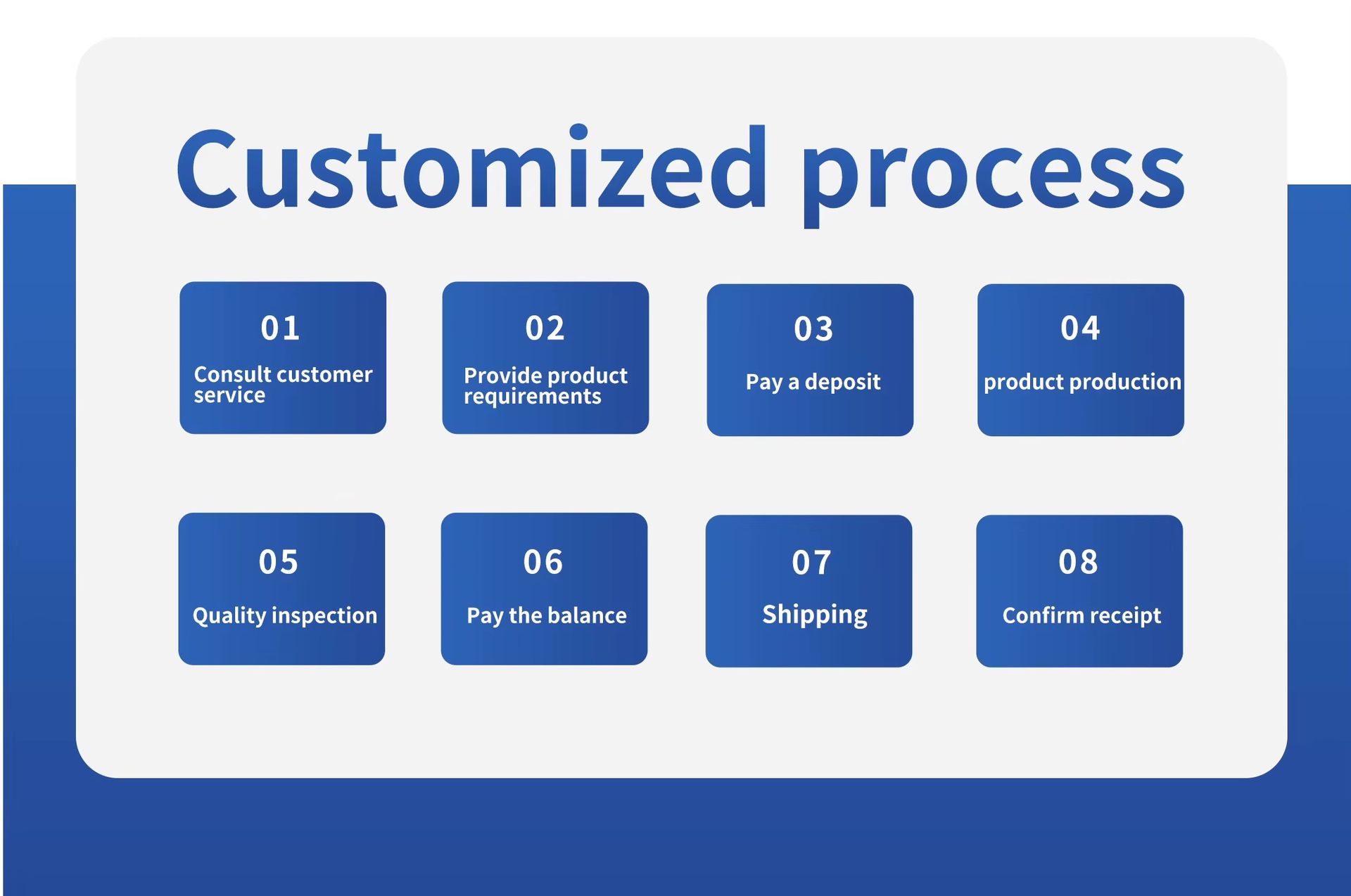 Customized process

01
Consult customer service

02
Provide product requirements

03
Pay a deposit

04
product production

05
Quality inspection

06
Pay the balance

07
Shipping

08
Confirm receipt